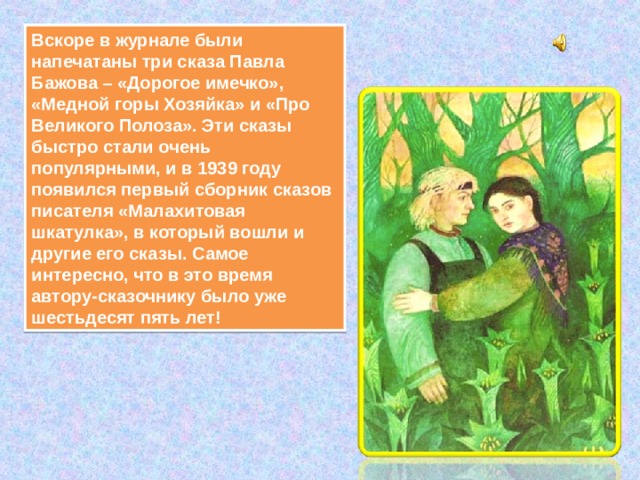 Вскоре в журнале были напечатаны три сказа Павла Бажова – «Дорогое имечко», «Медной горы Хозяйка» и «Про Великого Полоза». Эти сказы быстро стали очень популярными, и в 1939 году появился первый сборник сказов писателя «Малахитовая шкатулка», в который вошли и другие его сказы. Самое интересно, что в это время автору-сказочнику было уже шестьдесят пять лет!